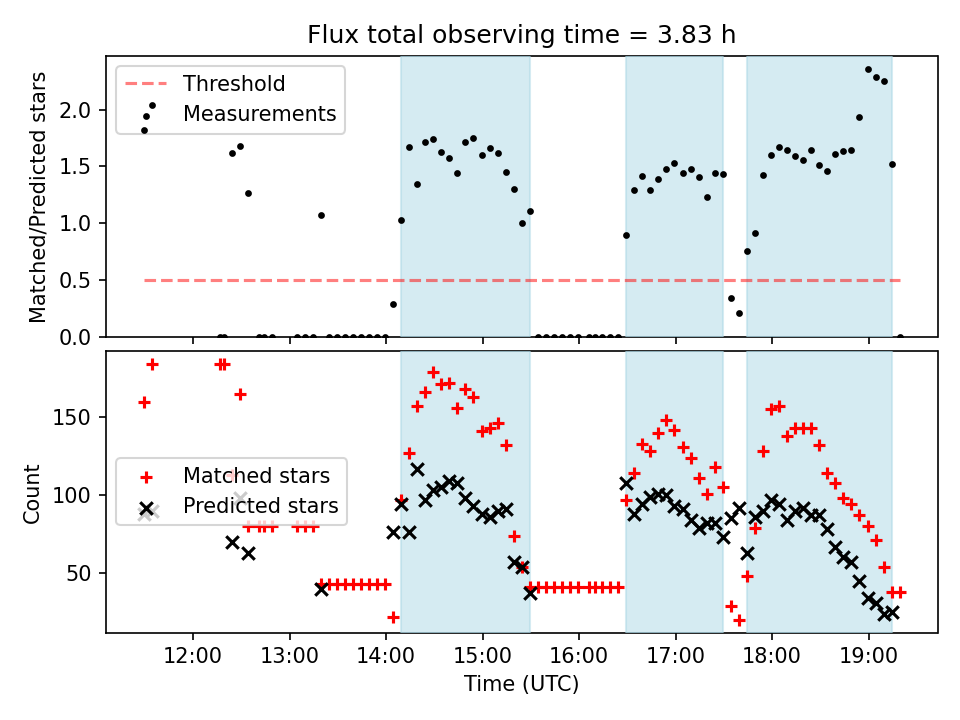 Flux total observing time = 3.83 h

Threshold
Measurements

Matched/Predicted stars

2.0
1.5
1.0
0.5
0.0

Matched stars
Predicted stars

Count

150
100
50

12:00
13:00
14:00
15:00
16:00
17:00
18:00
19:00

Time (UTC)